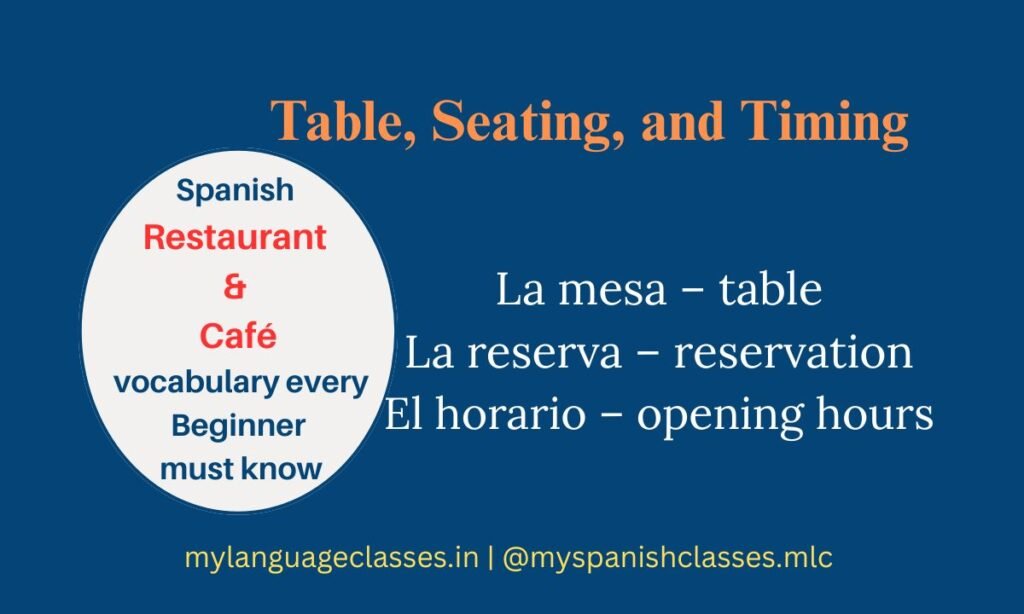 Table, Seating, and Timing

Spanish
Restaurant
&
Café
vocabulary every
Beginner
must know

La mesa – table
La reserva – reservation
El horario – opening hours

mylanguageclasses.in | @myspanishclasses.mlc